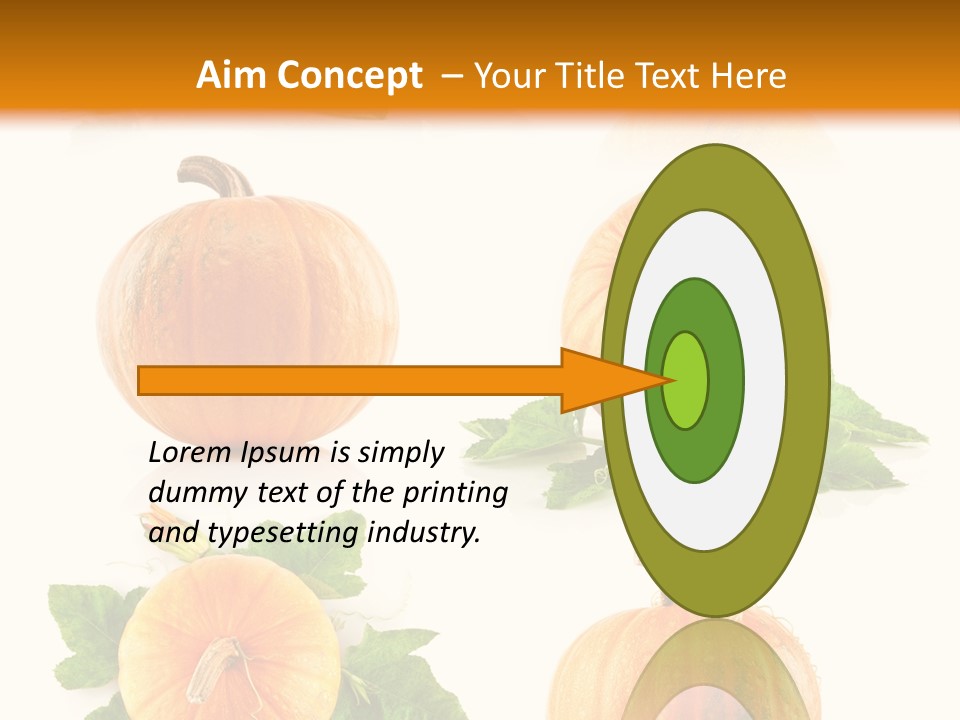 Aim Concept – Your Title Text Here

Lorem Ipsum is simply dummy text of the printing and typesetting industry.